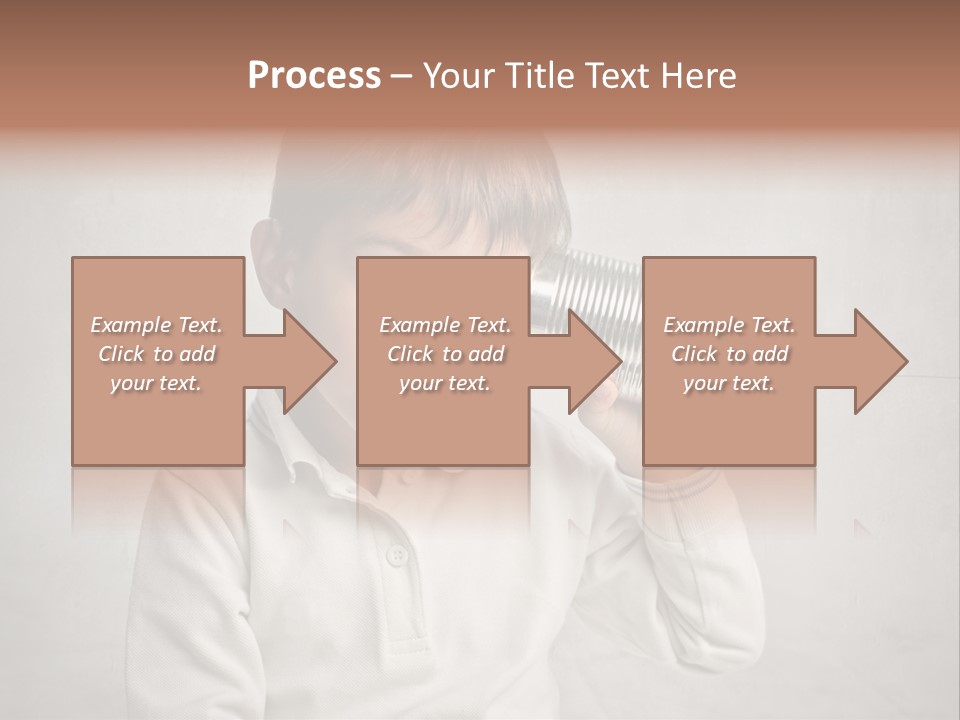 Process – Your Title Text Here

Example Text. Click to add your text.

Example Text. Click to add your text.

Example Text. Click to add your text.